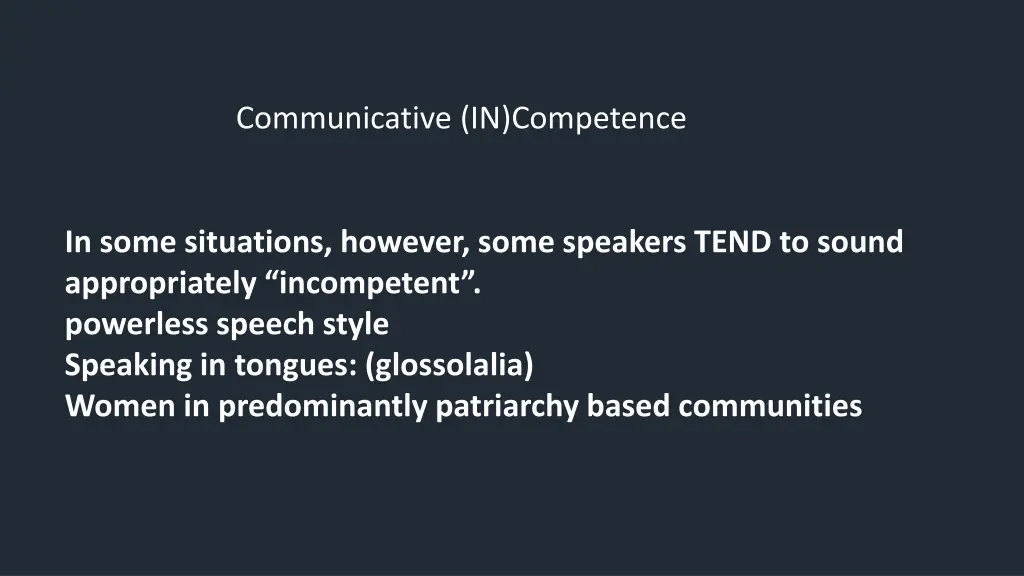 Communicative (IN)Competence

In some situations, however, some speakers TEND to sound appropriately “incompetent”.
powerless speech style
Speaking in tongues: (glossolalia)
Women in predominantly patriarchy based communities